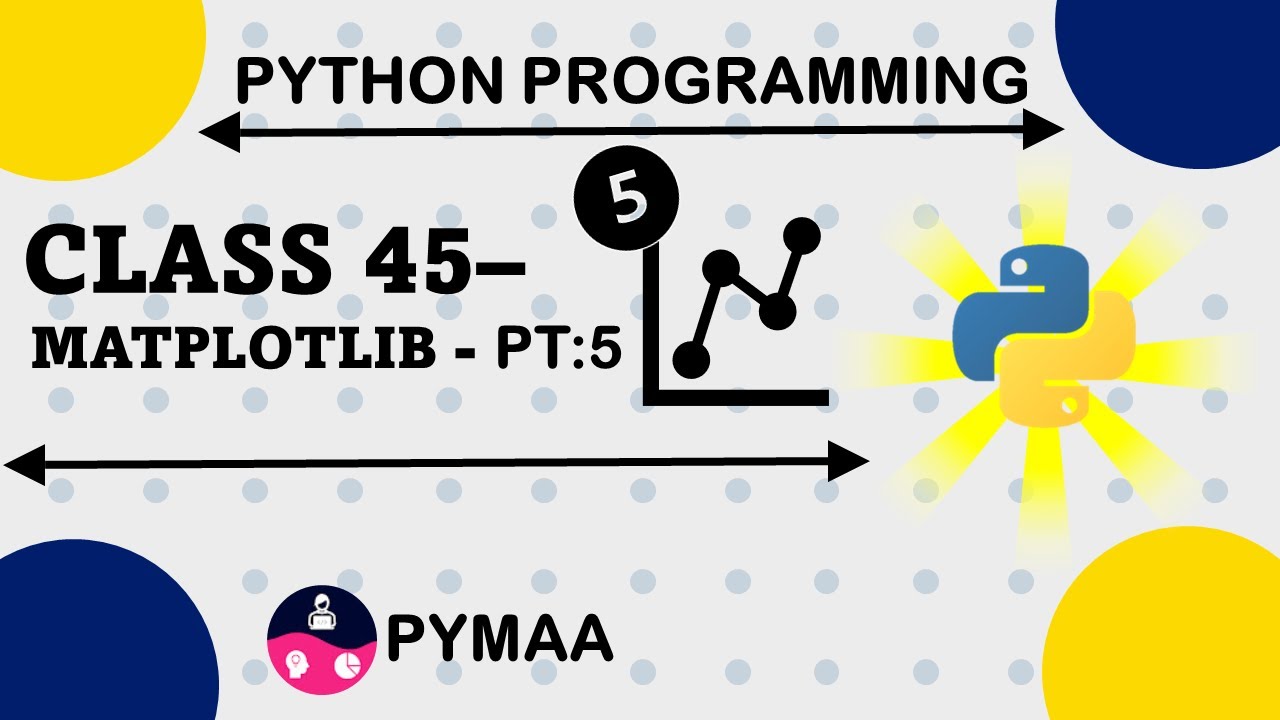 PYTHON PROGRAMMING

CLASS 45–
MATPLOTLIB - PT:5

5

PYMAA